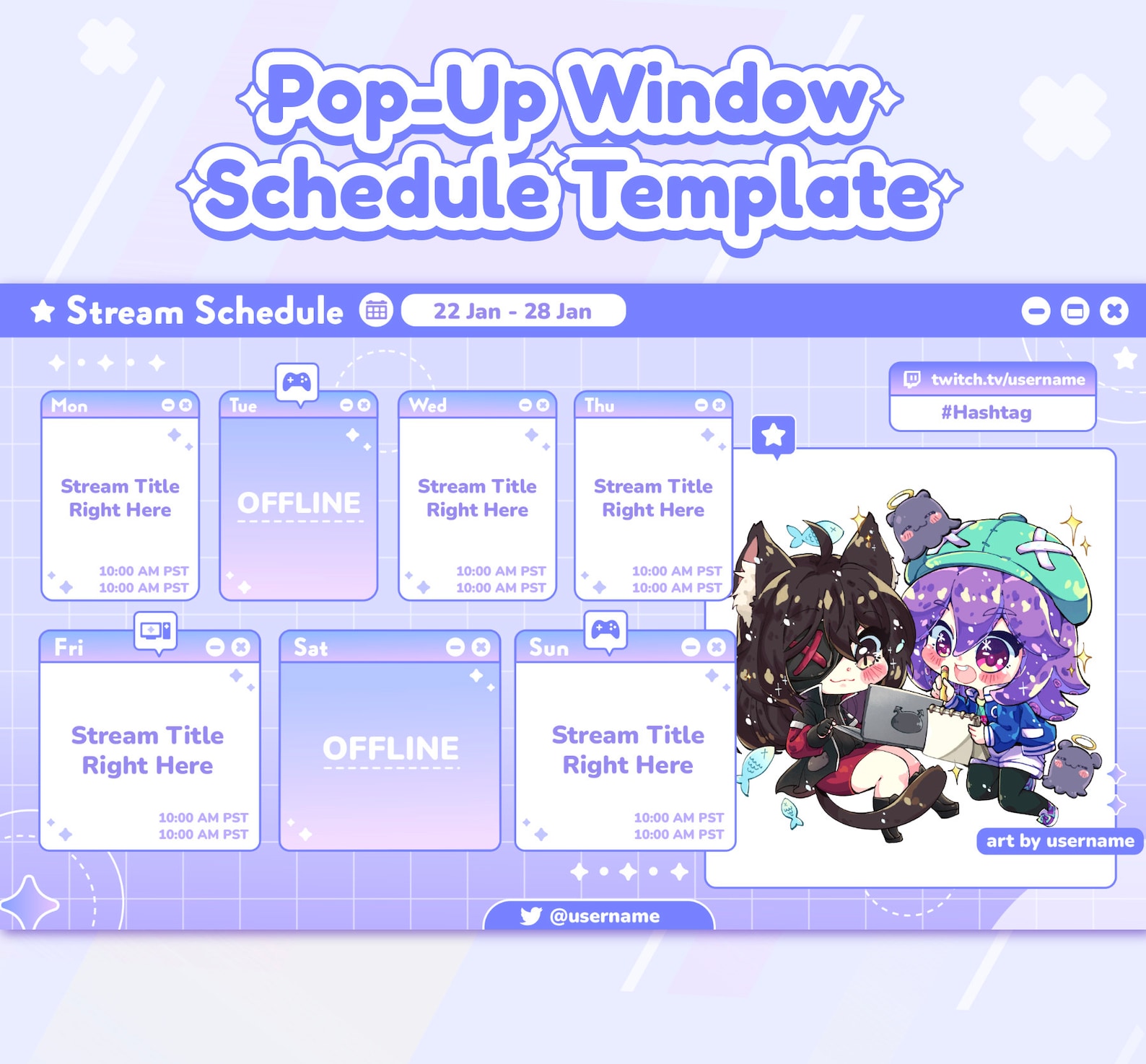 Pop-Up Window Schedule Template

Stream Schedule 22 Jan - 28 Jan

twitch.tv/username
#Hashtag

Mon
Stream Title Right Here
10:00 AM PST
10:00 AM PST

Tue
OFFLINE

Wed
Stream Title Right Here
10:00 AM PST
10:00 AM PST

Thu
Stream Title Right Here
10:00 AM PST
10:00 AM PST

Fri
Stream Title Right Here
10:00 AM PST
10:00 AM PST

Sat
OFFLINE

Sun
Stream Title Right Here
10:00 AM PST
10:00 AM PST

art by username

@username